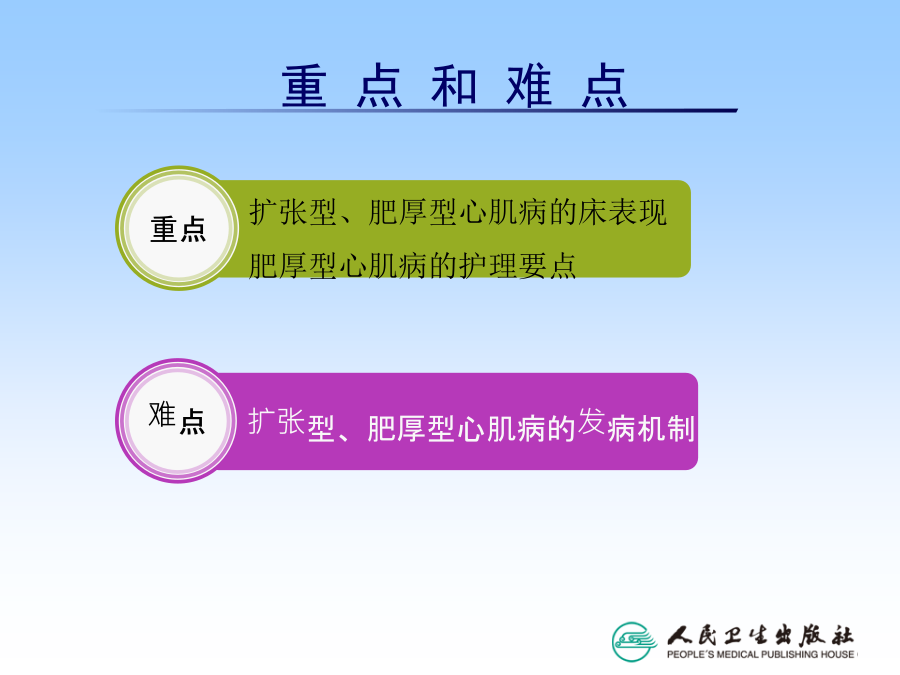 重 点 和 难 点

重点

扩张型、肥厚型心肌病的床表现

肥厚型心肌病的护理要点

难点

扩张型、肥厚型心肌病的发病机制

人民卫生出版社
PEOPLE'S MEDICAL PUBLISHING HOUSE